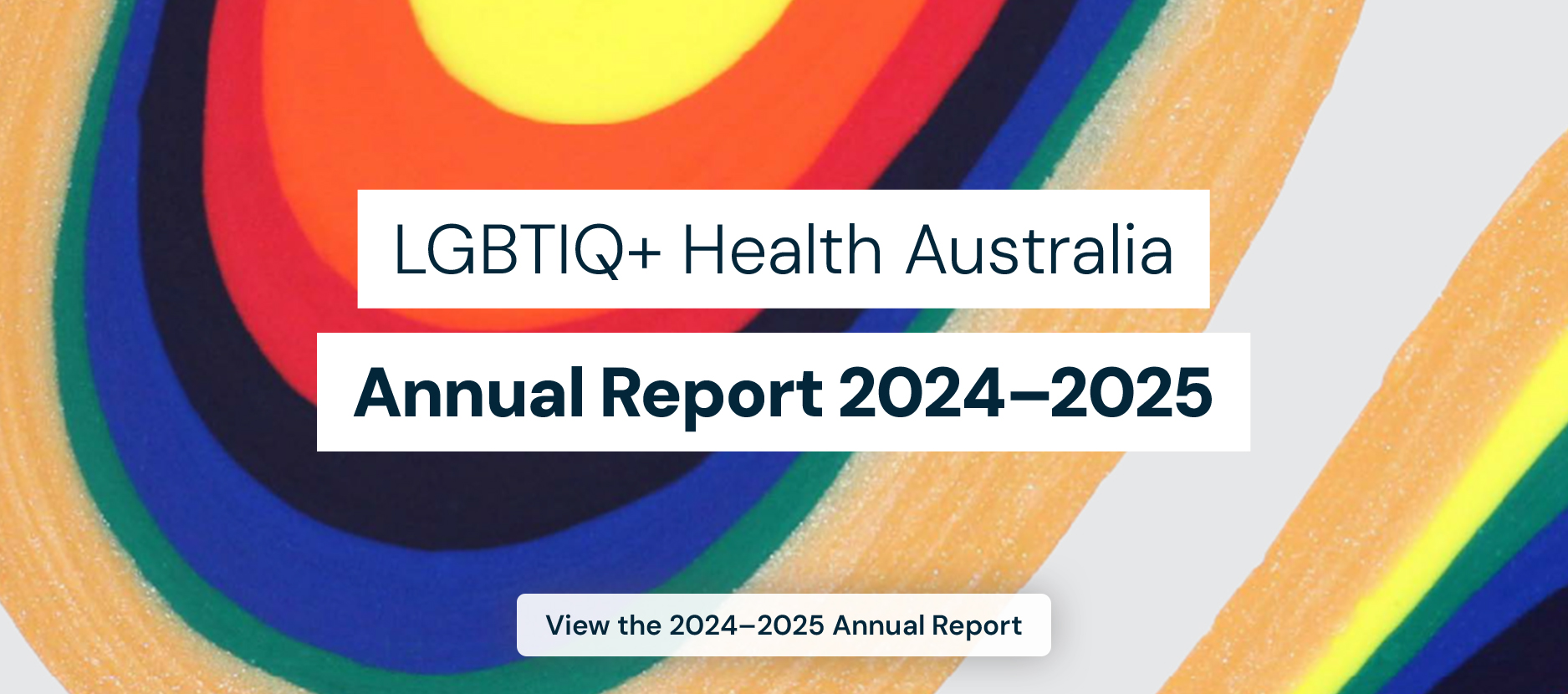 LGBTIQ+ Health Australia

Annual Report 2024–2025

View the 2024–2025 Annual Report